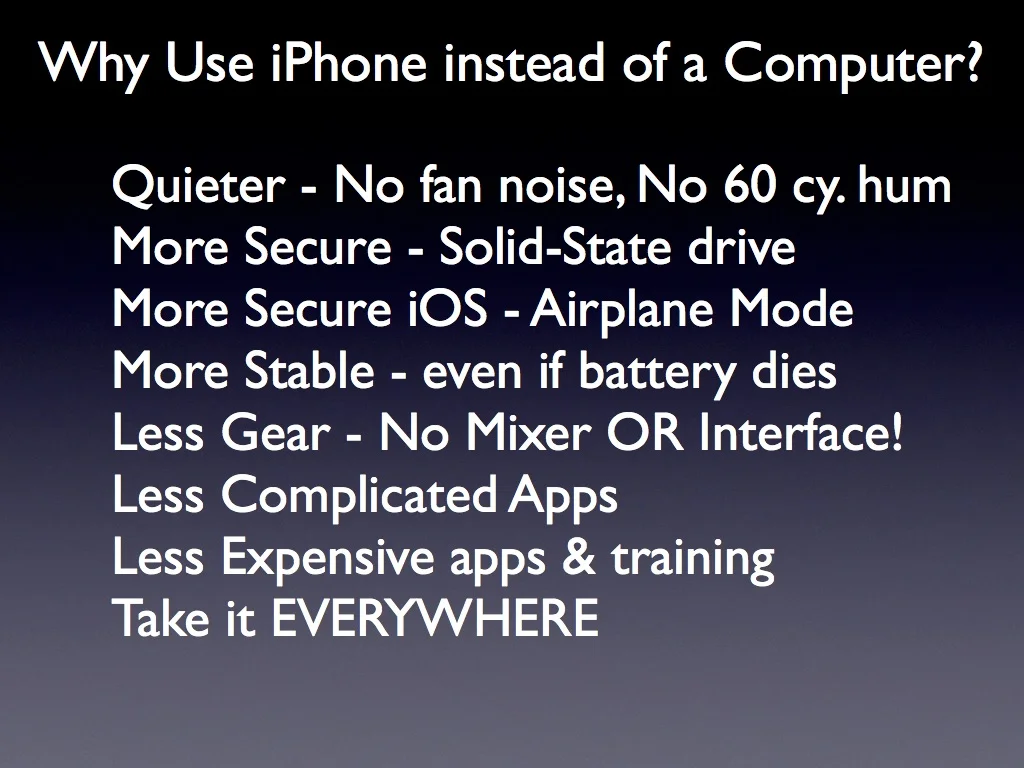 Why Use iPhone instead of a Computer?

Quieter - No fan noise, No 60 cy. hum
More Secure - Solid-State drive
More Secure iOS - Airplane Mode
More Stable - even if battery dies
Less Gear - No Mixer OR Interface!
Less Complicated Apps
Less Expensive apps & training
Take it EVERYWHERE